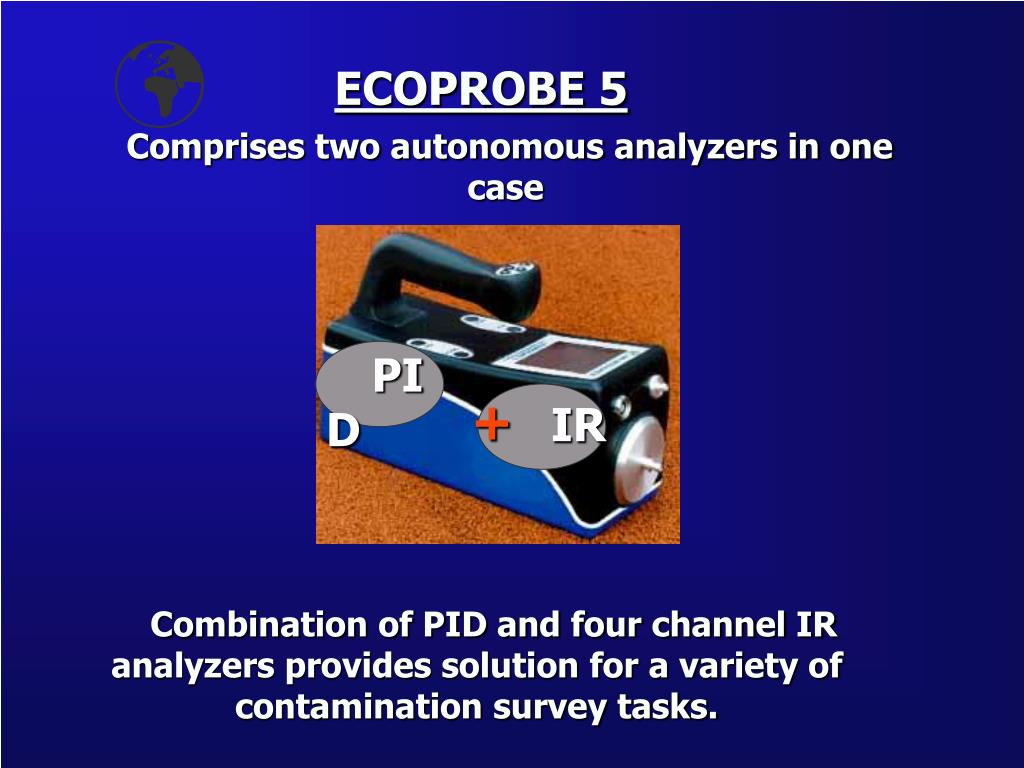 ECOPROBE 5

Comprises two autonomous analyzers in one case

PI
D
+
IR

Combination of PID and four channel IR analyzers provides solution for a variety of contamination survey tasks.